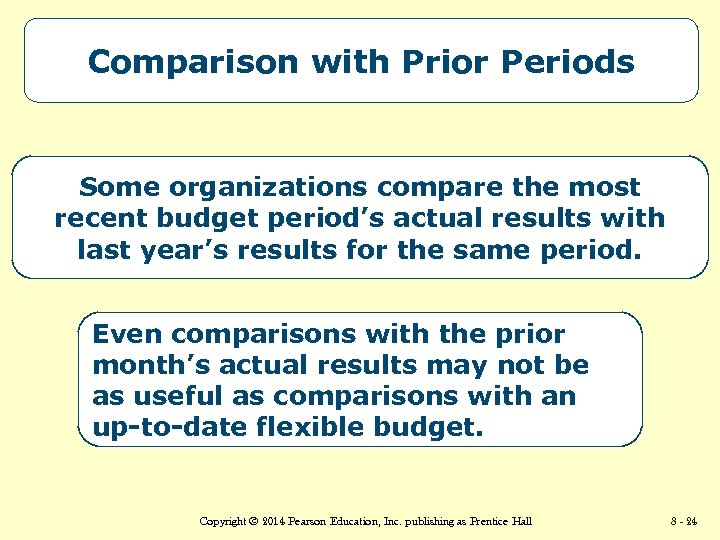 Comparison with Prior Periods

Some organizations compare the most recent budget period’s actual results with last year’s results for the same period.

Even comparisons with the prior month’s actual results may not be as useful as comparisons with an up-to-date flexible budget.

Copyright © 2014 Pearson Education, Inc. publishing as Prentice Hall

8 - 24